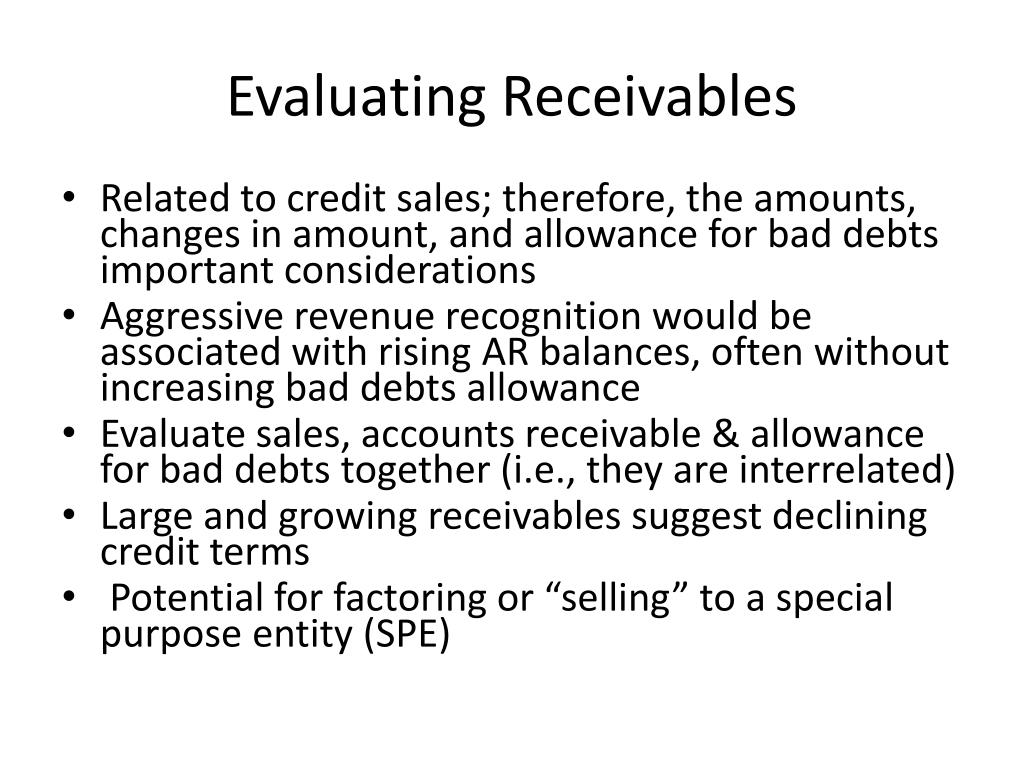 Evaluating Receivables

• Related to credit sales; therefore, the amounts, changes in amount, and allowance for bad debts important considerations
• Aggressive revenue recognition would be associated with rising AR balances, often without increasing bad debts allowance
• Evaluate sales, accounts receivable & allowance for bad debts together (i.e., they are interrelated)
• Large and growing receivables suggest declining credit terms
• Potential for factoring or “selling” to a special purpose entity (SPE)